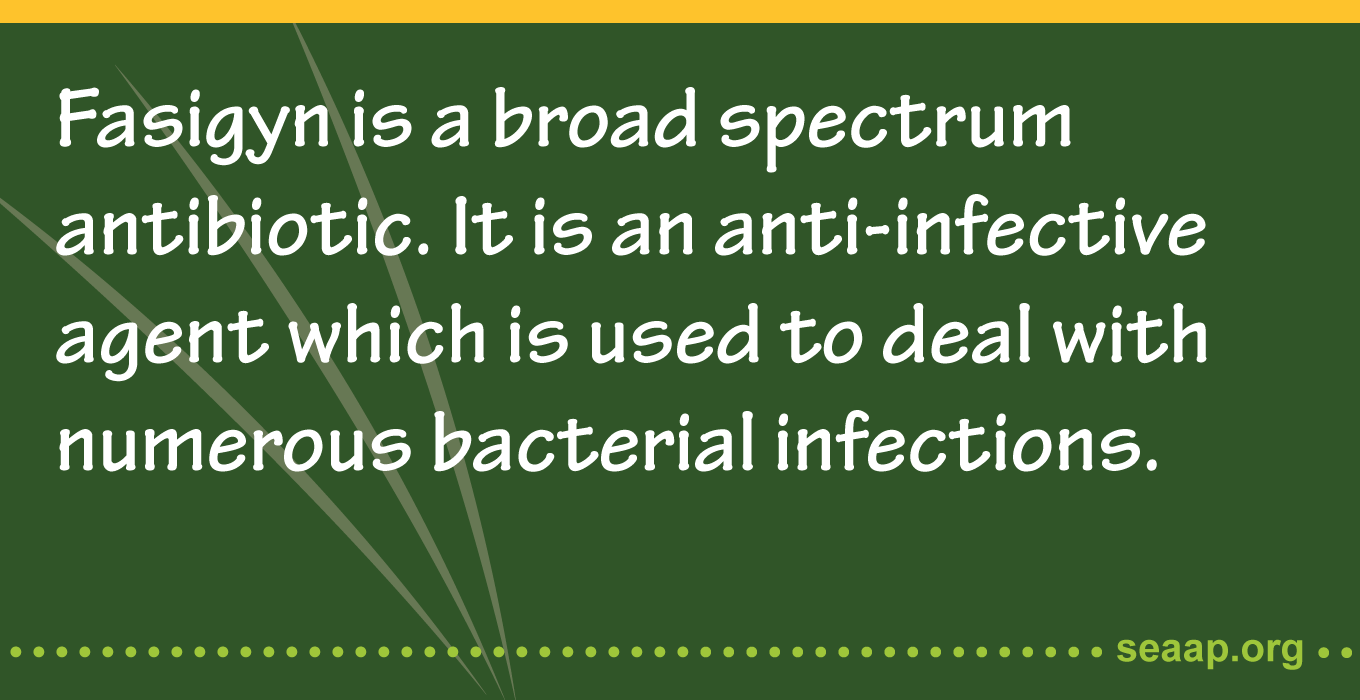 Fasigyn is a broad spectrum antibiotic. It is an anti-infective agent which is used to deal with numerous bacterial infections.

seaap.org